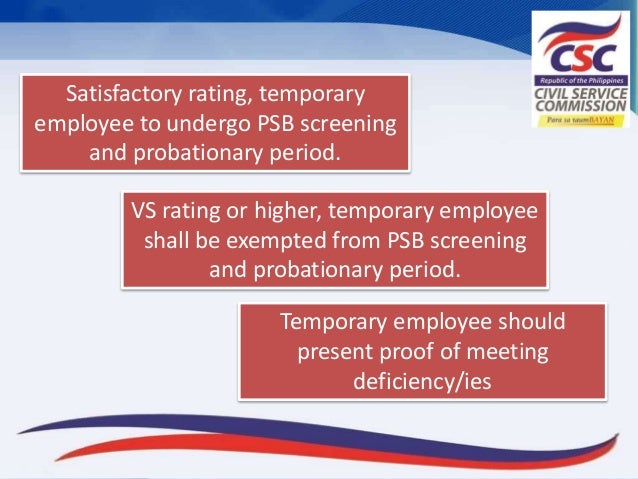 CSC
Republic of the Philippines
CIVIL SERVICE COMMISSION
Para sa taumBAYAN

Satisfactory rating, temporary employee to undergo PSB screening and probationary period.

VS rating or higher, temporary employee shall be exempted from PSB screening and probationary period.

Temporary employee should present proof of meeting deficiency/ies